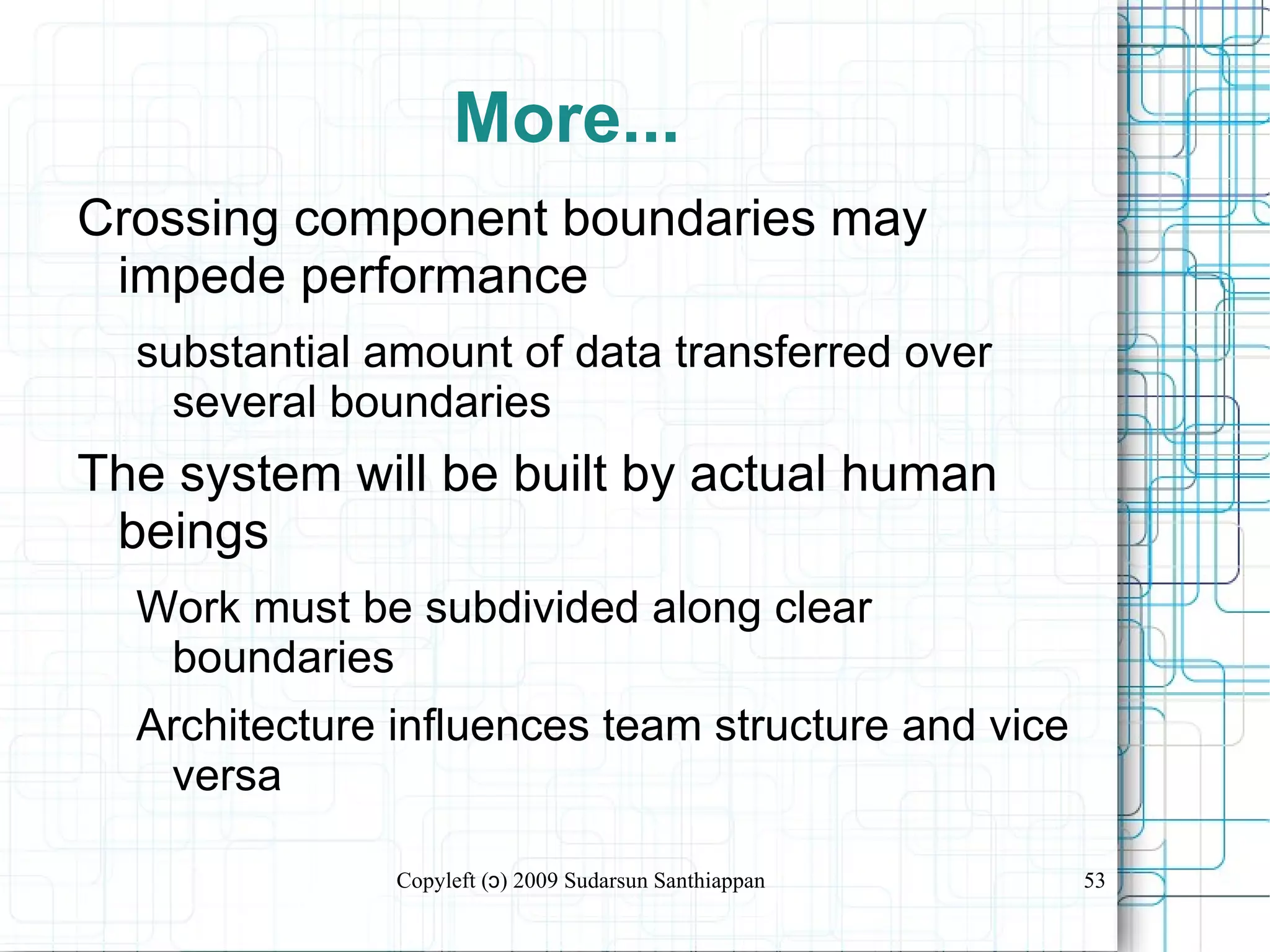 More...

Crossing component boundaries may impede performance

substantial amount of data transferred over several boundaries

The system will be built by actual human beings

Work must be subdivided along clear boundaries

Architecture influences team structure and vice versa

Copyleft (ɔ) 2009 Sudarsun Santhiappan

53